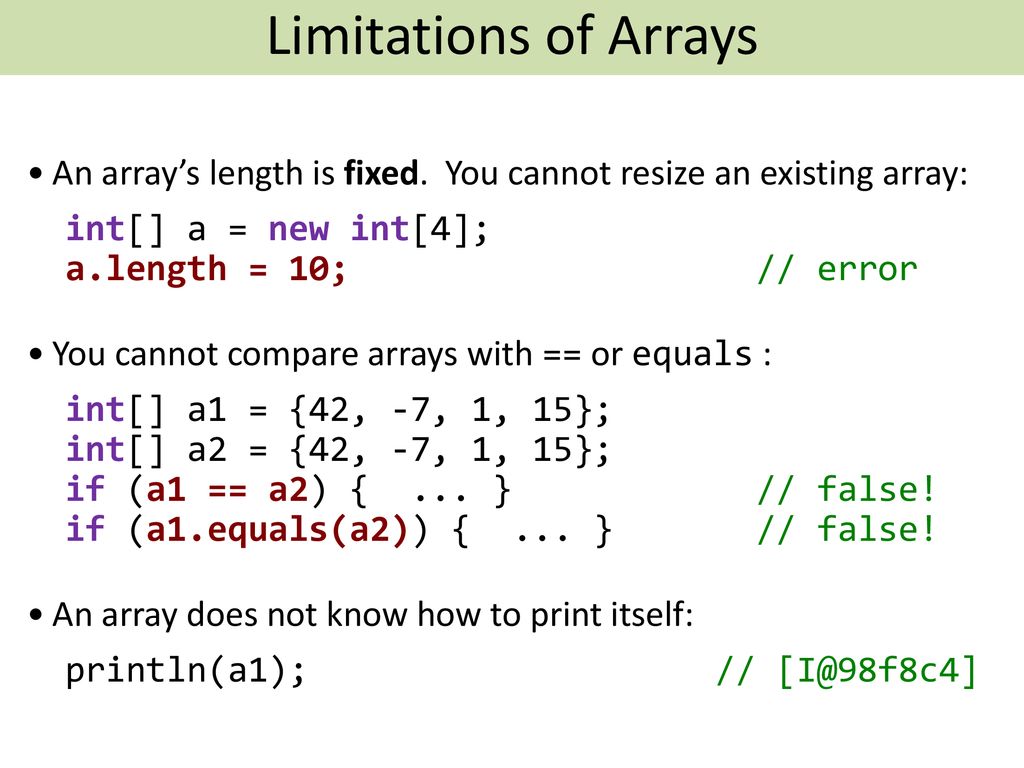 Limitations of Arrays

• An array's length is fixed. You cannot resize an existing array:

int[] a = new int[4];
a.length = 10; // error

• You cannot compare arrays with == or equals :

int[] a1 = {42, -7, 1, 15};
int[] a2 = {42, -7, 1, 15};
if (a1 == a2) { ... } // false!
if (a1.equals(a2)) { ... } // false!

• An array does not know how to print itself:

println(a1); // [I@98f8c4]